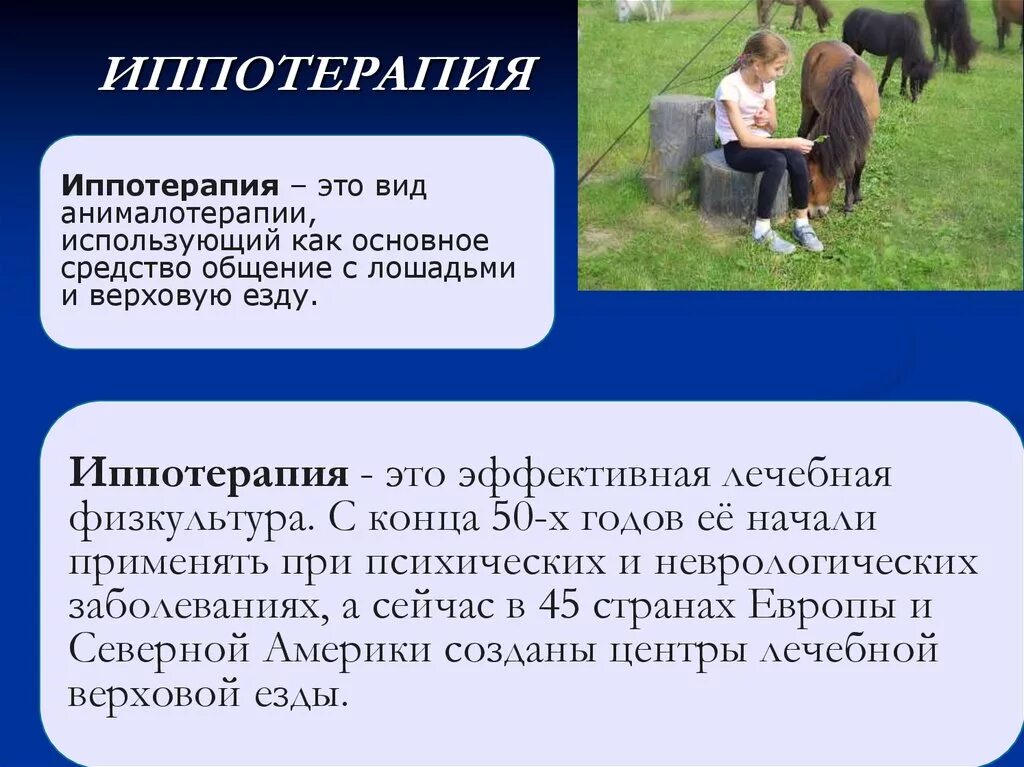 ИППОТЕРАПИЯ

Иппотерапия – это вид анималотерапии, использующий как основное средство общение с лошадьми и верховую езду.

Иппотерапия - это эффективная лечебная физкультура. С конца 50-х годов её начали применять при психических и неврологических заболеваниях, а сейчас в 45 странах Европы и Северной Америки созданы центры лечебной верховой езды.